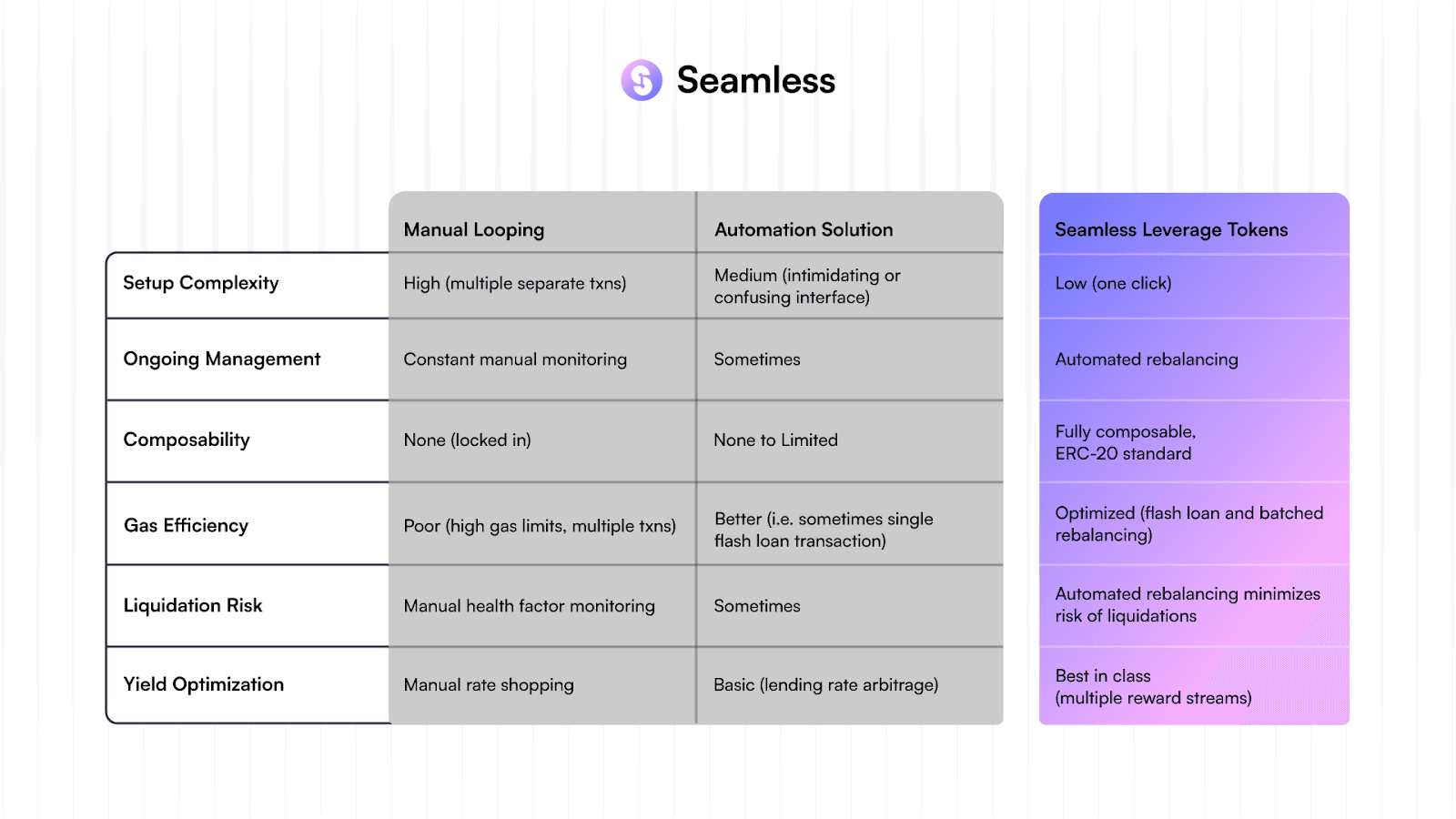 Seamless

|  | Manual Looping | Automation Solution | Seamless Leverage Tokens |
|---|---|---|---|
| Setup Complexity | High (multiple separate txns) | Medium (intimidating or confusing interface) | Low (one click) |
| Ongoing Management | Constant manual monitoring | Sometimes | Automated rebalancing |
| Composability | None (locked in) | None to Limited | Fully composable, ERC-20 standard |
| Gas Efficiency | Poor (high gas limits, multiple txns) | Better (i.e. sometimes single flash loan transaction) | Optimized (flash loan and batched rebalancing) |
| Liquidation Risk | Manual health factor monitoring | Sometimes | Automated rebalancing minimizes risk of liquidations |
| Yield Optimization | Manual rate shopping | Basic (lending rate arbitrage) | Best in class (multiple reward streams) |